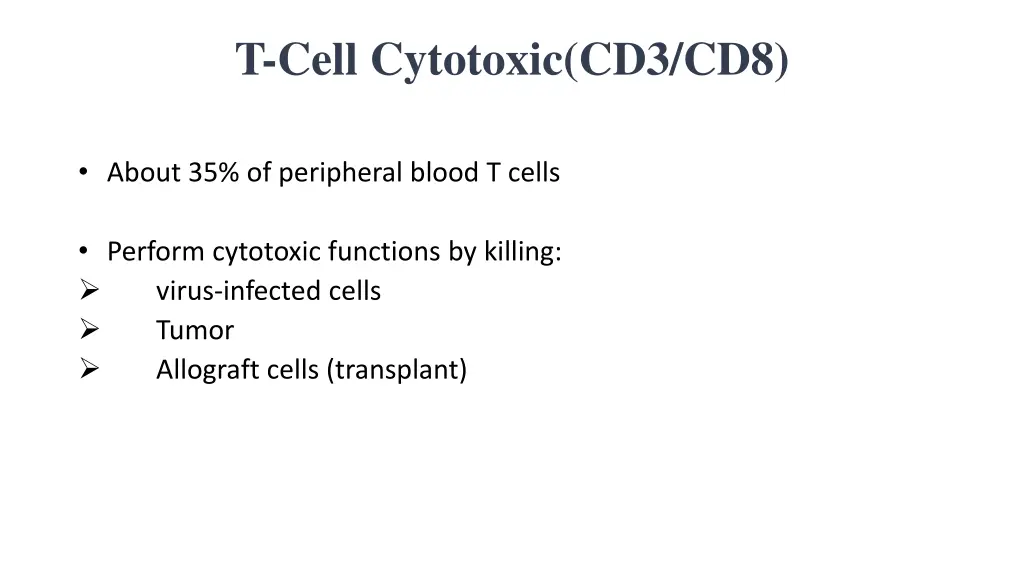 T-Cell Cytotoxic(CD3/CD8)

• About 35% of peripheral blood T cells

• Perform cytotoxic functions by killing:
➢ virus-infected cells
➢ Tumor
➢ Allograft cells (transplant)